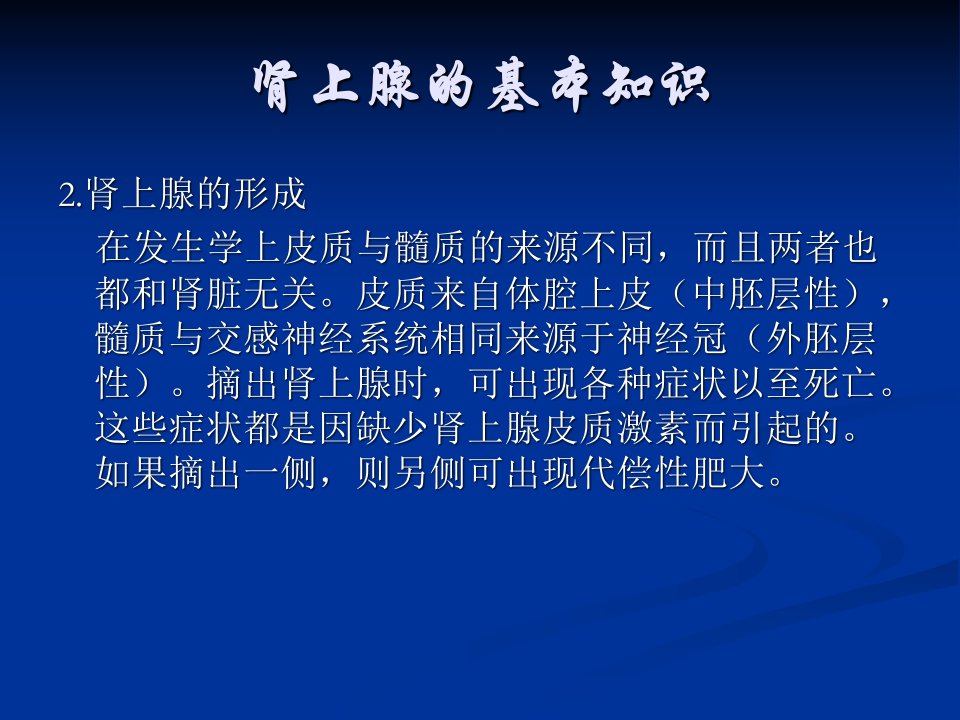 肾上腺的基本知识

2.肾上腺的形成

在发生学上皮质与髓质的来源不同，而且两者也都和肾脏无关。皮质来自体腔上皮（中胚层性），髓质与交感神经系统相同来源于神经冠（外胚层性）。摘出肾上腺时，可出现各种症状以至死亡。这些症状都是因缺少肾上腺皮质激素而引起的。如果摘出一侧，则另侧可出现代偿性肥大。